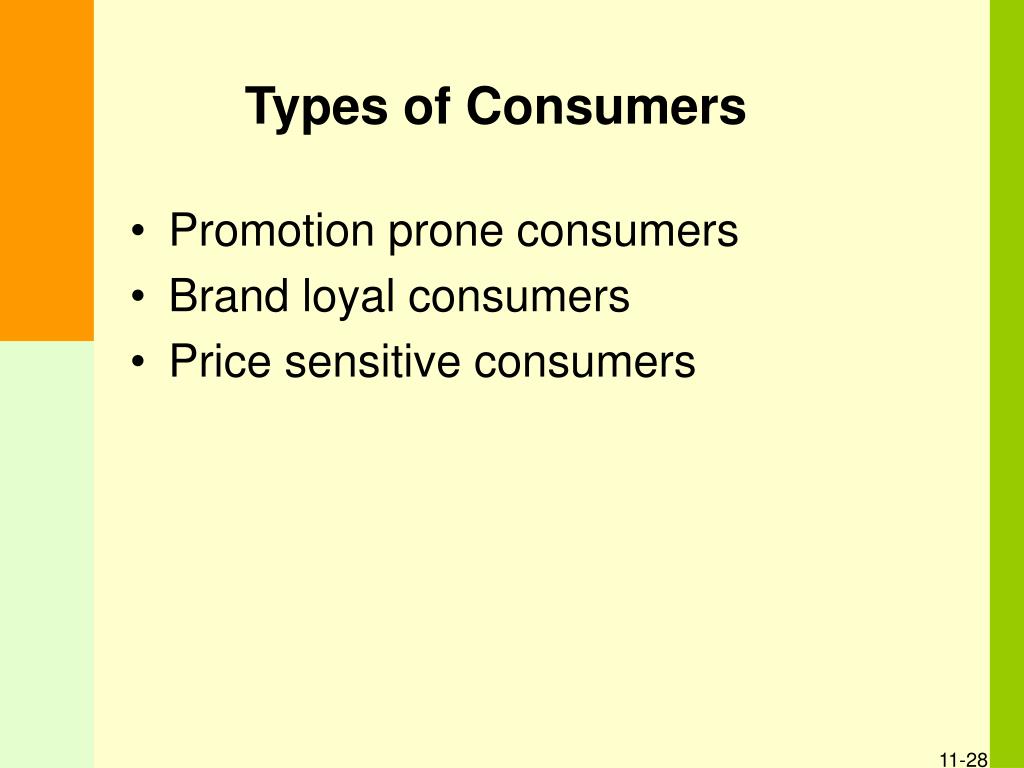 Types of Consumers

• Promotion prone consumers
• Brand loyal consumers
• Price sensitive consumers

11-28